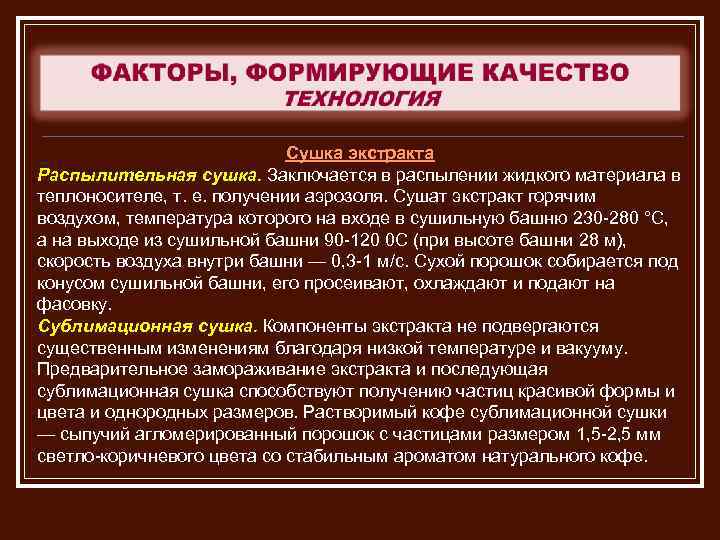 ФАКТОРЫ, ФОРМИРУЮЩИЕ КАЧЕСТВО
ТЕХНОЛОГИЯ

Сушка экстракта

Распылительная сушка. Заключается в распылении жидкого материала в теплоносителе, т. е. получении аэрозоля. Сушат экстракт горячим воздухом, температура которого на входе в сушильную башню 230-280 °С, а на выходе из сушильной башни 90-120 0С (при высоте башни 28 м), скорость воздуха внутри башни — 0,3-1 м/с. Сухой порошок собирается под конусом сушильной башни, его просеивают, охлаждают и подают на фасовку.

Сублимационная сушка. Компоненты экстракта не подвергаются существенным изменениям благодаря низкой температуре и вакууму. Предварительное замораживание экстракта и последующая сублимационная сушка способствуют получению частиц красивой формы и цвета и однородных размеров. Растворимый кофе сублимационной сушки — сыпучий агломерированный порошок с частицами размером 1,5-2,5 мм светло-коричневого цвета со стабильным ароматом натурального кофе.